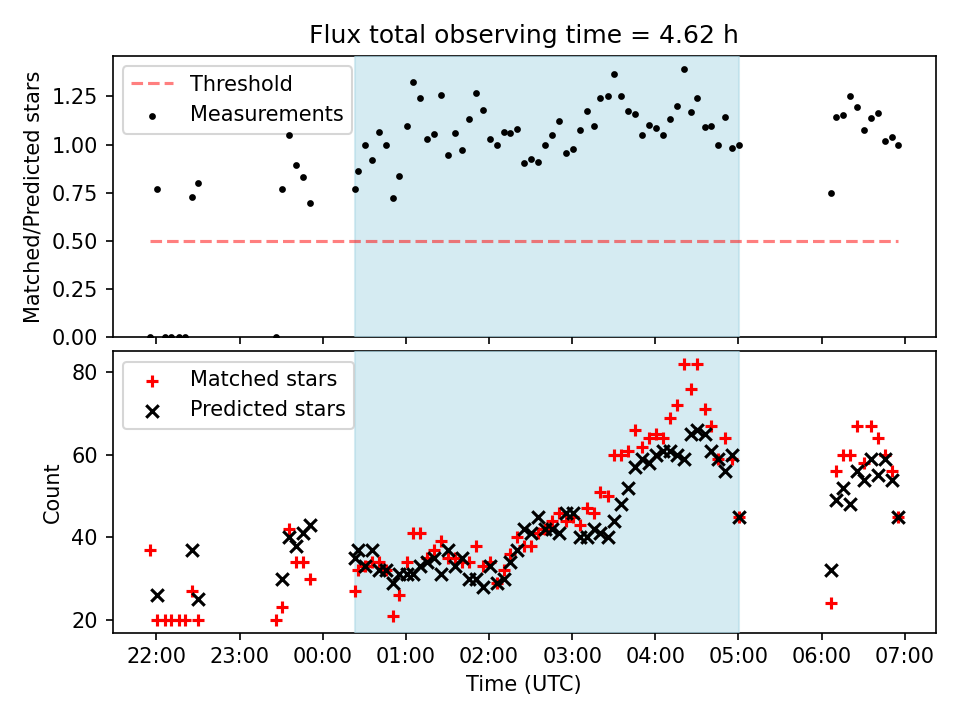 Flux total observing time = 4.62 h

Threshold
Measurements

Matched/Predicted stars

1.25
1.00
0.75
0.50
0.25
0.00

Matched stars
Predicted stars

Count

80
60
40
20

22:00 23:00 00:00 01:00 02:00 03:00 04:00 05:00 06:00 07:00

Time (UTC)